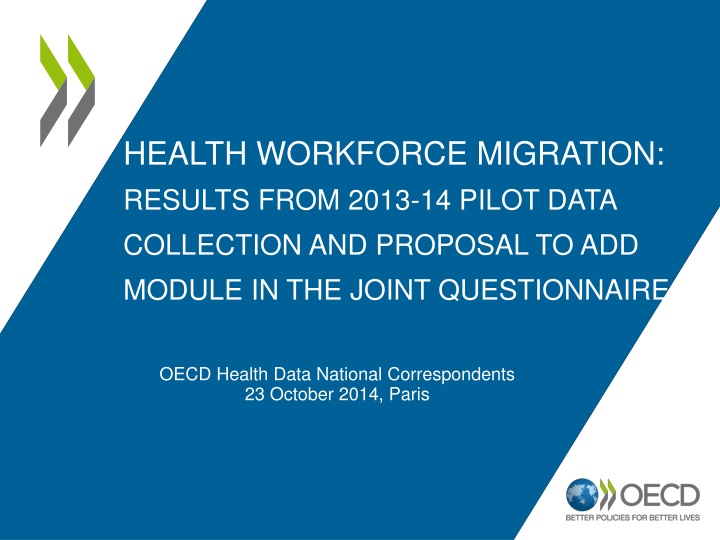 HEALTH WORKFORCE MIGRATION: RESULTS FROM 2013-14 PILOT DATA COLLECTION AND PROPOSAL TO ADD MODULE IN THE JOINT QUESTIONNAIRE

OECD Health Data National Correspondents
23 October 2014, Paris

OECD
BETTER POLICIES FOR BETTER LIVES